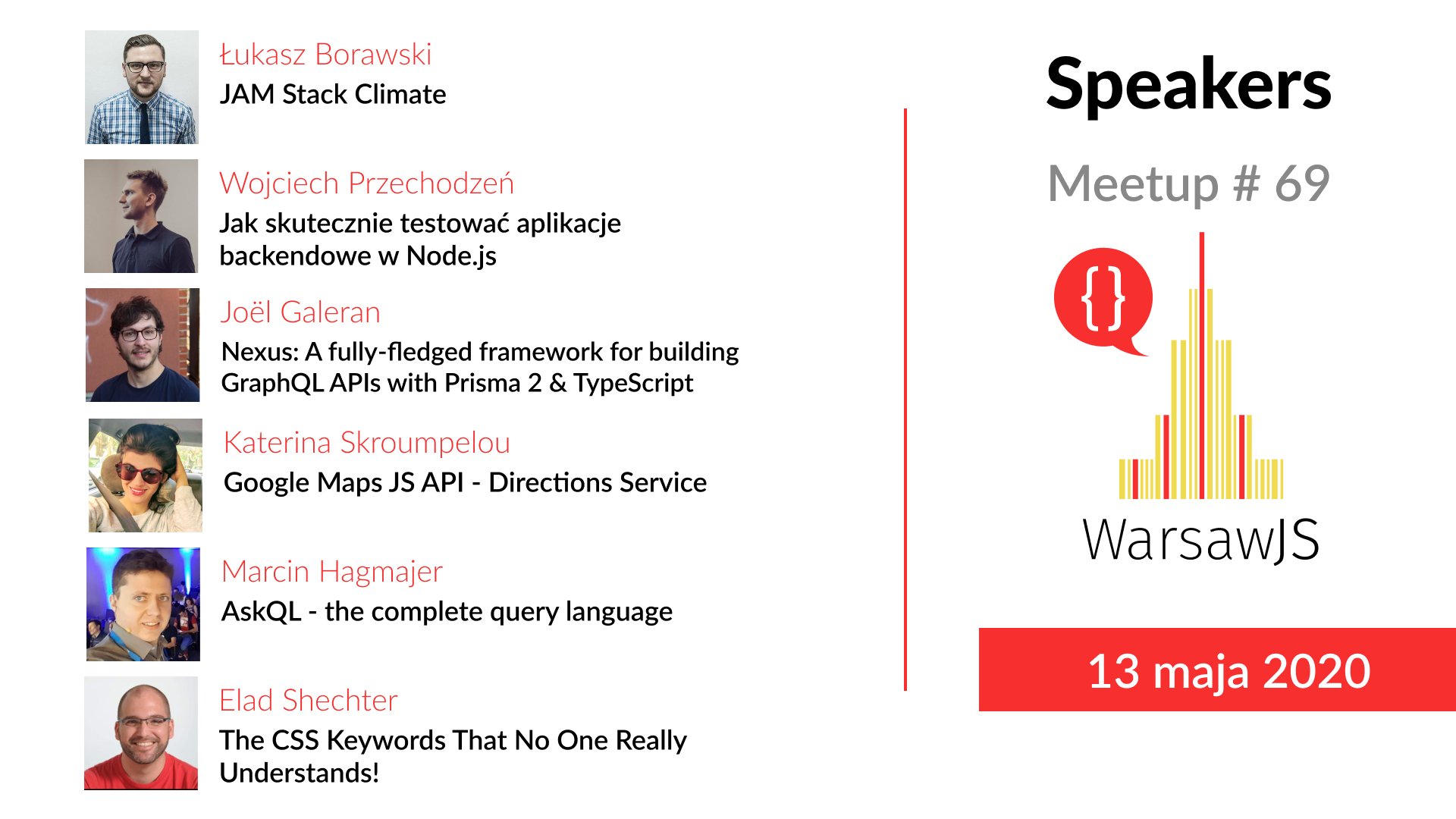 Łukasz Borawski
JAM Stack Climate

Wojciech Przechodzeń
Jak skutecznie testować aplikacje backendowe w Node.js

Joël Galeran
Nexus: A fully-fledged framework for building GraphQL APIs with Prisma 2 & TypeScript

Katerina Skroumpelou
Google Maps JS API - Directions Service

Marcin Hagmajer
AskQL - the complete query language

Elad Shechter
The CSS Keywords That No One Really Understands!

Speakers

Meetup # 69

{}

WarsawJS

13 maja 2020